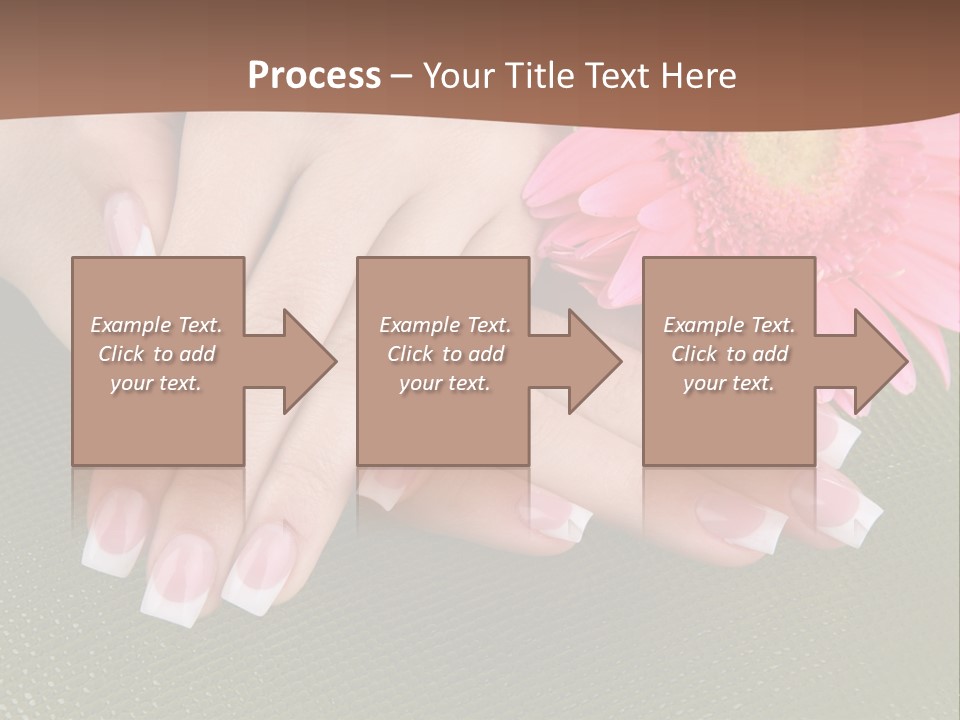 Process – Your Title Text Here

Example Text. Click to add your text.

Example Text. Click to add your text.

Example Text. Click to add your text.